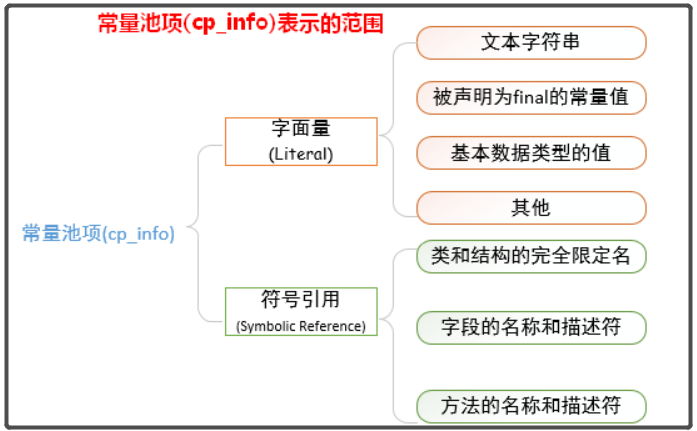 常量池项(cp_info)表示的范围

常量池项(cp_info)

字面量
(Literal)

文本字符串

被声明为final的常量值

基本数据类型的值

其他

符号引用
(Symbolic Reference)

类和结构的完全限定名

字段的名称和描述符

方法的名称和描述符